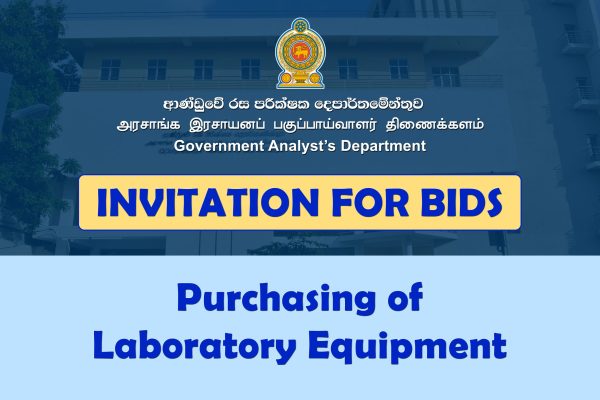 ආණ්ඩුවේ රස පරීක්ෂක දෙපාර්තමේන්තුව
அரசாங்க இரசாயனப் பகுப்பாய்வாளர் திணைக்களம்
Government Analyst's Department

INVITATION FOR BIDS

Purchasing of Laboratory Equipment